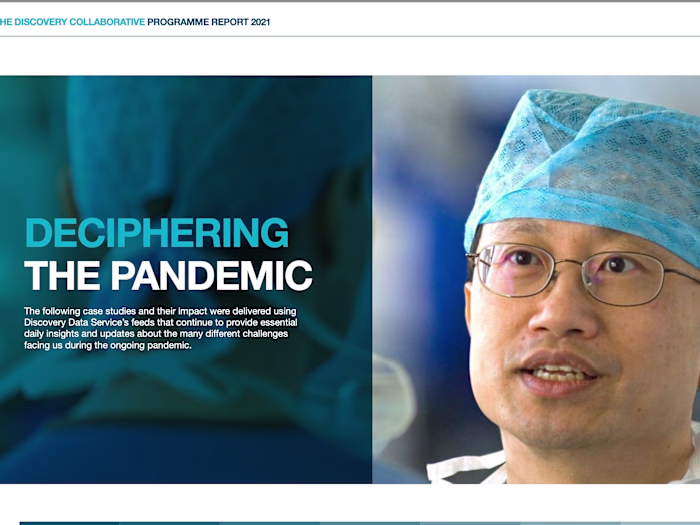 HE DISCOVERY COLLABORATIVE PROGRAMME REPORT 2021

DECIPHERING THE PANDEMIC

The following case studies and their impact were delivered using Discovery Data Service's feeds that continue to provide essential daily insights and updates about the many different challenges facing us during the ongoing pandemic.